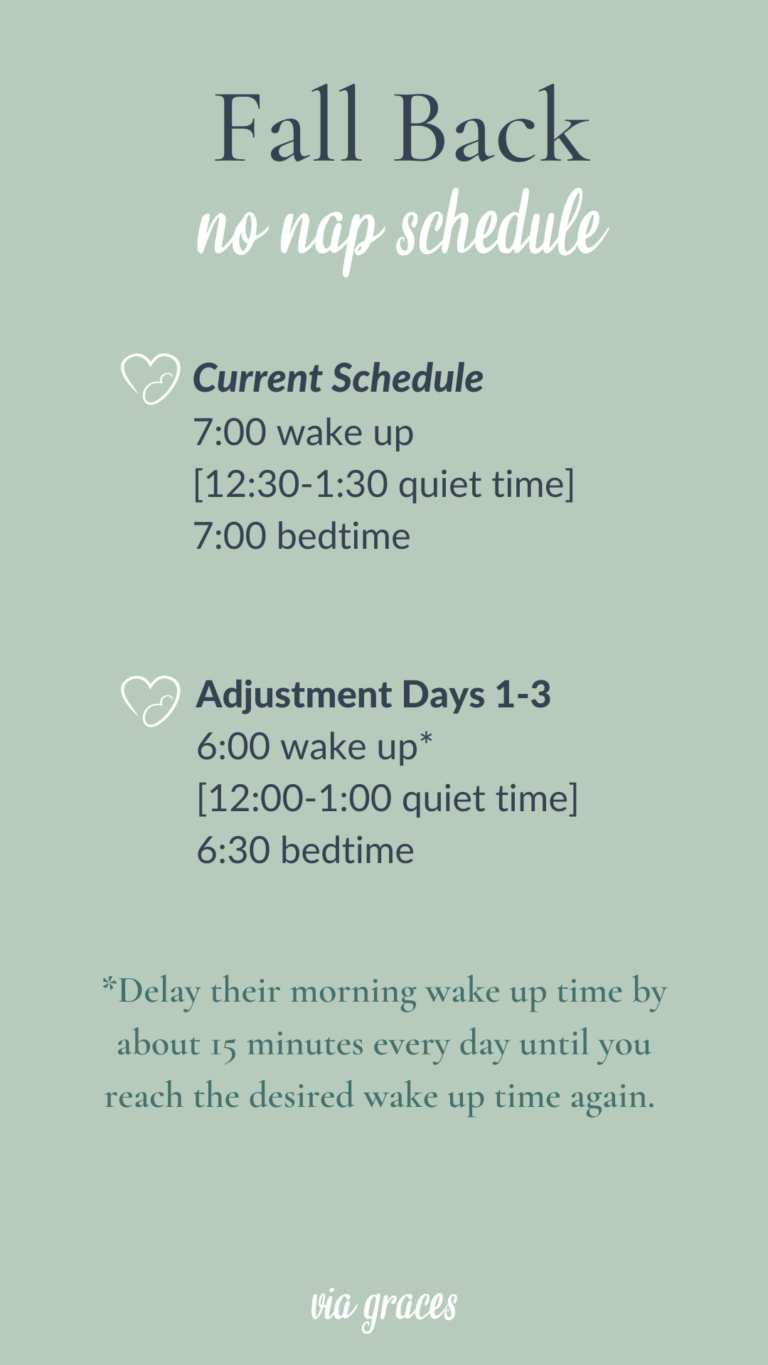 Fall Back
no nap schedule

Current Schedule
7:00 wake up
[12:30-1:30 quiet time]
7:00 bedtime

Adjustment Days 1-3
6:00 wake up*
[12:00-1:00 quiet time]
6:30 bedtime

*Delay their morning wake up time by about 15 minutes every day until you reach the desired wake up time again.

via graces